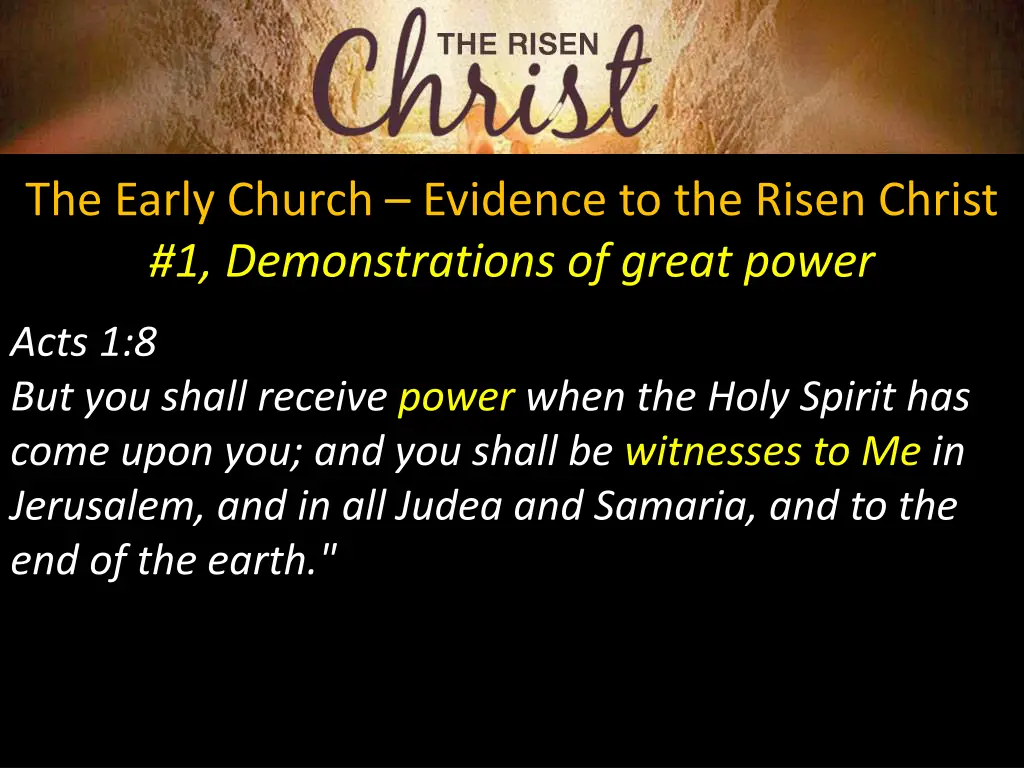 THE RISEN
Christ

The Early Church – Evidence to the Risen Christ
#1, Demonstrations of great power

Acts 1:8
But you shall receive power when the Holy Spirit has come upon you; and you shall be witnesses to Me in Jerusalem, and in all Judea and Samaria, and to the end of the earth."